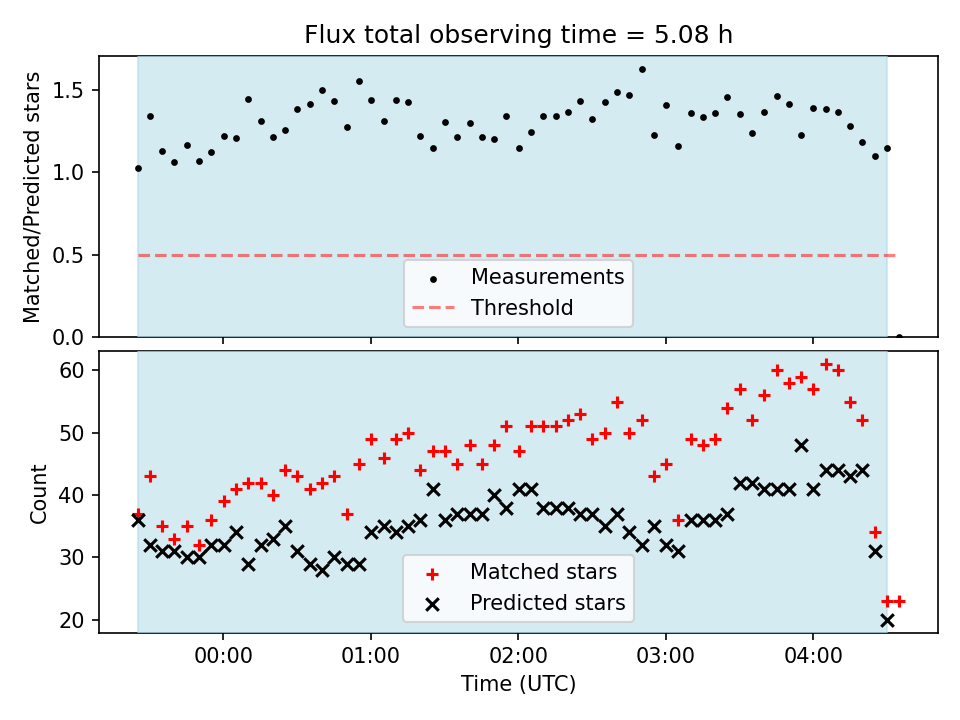 Flux total observing time = 5.08 h

Matched/Predicted stars

1.5
1.0
0.5
0.0

Measurements
Threshold

Count

60
50
40
30
20

Matched stars
Predicted stars

00:00
01:00
02:00
03:00
04:00

Time (UTC)